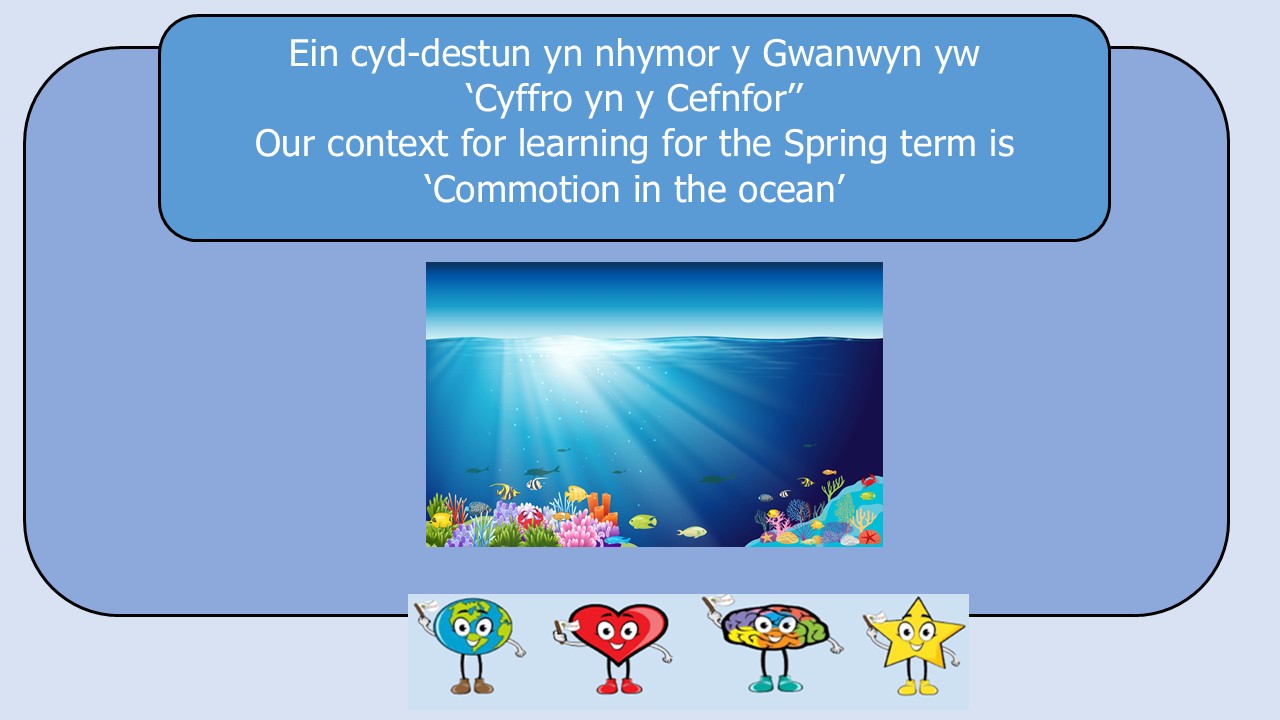 Ein cyd-destun yn nhymor y Gwanwyn yw
‘Cyffro yn y Cefnfor’’
Our context for learning for the Spring term is
‘Commotion in the ocean’